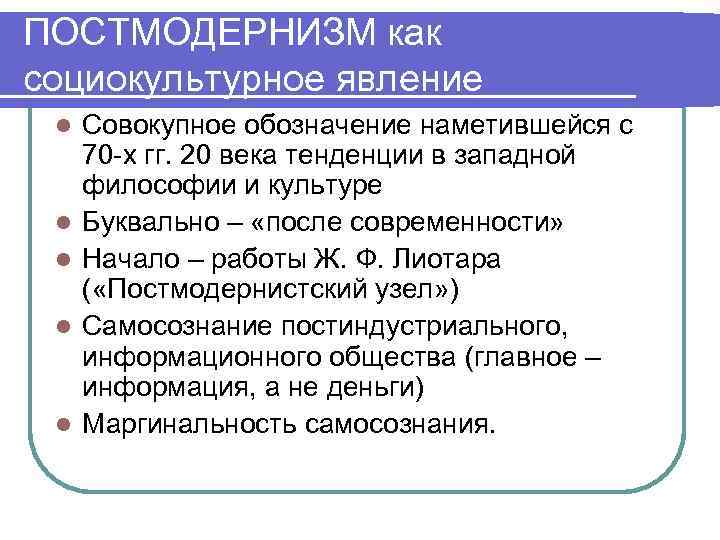 ПОСТМОДЕРНИЗМ как социокультурное явление

- Совокупное обозначение наметившейся с 70-х гг. 20 века тенденции в западной философии и культуре
- Буквально – «после современности»
- Начало – работы Ж. Ф. Лиотара («Постмодернистский узел»)
- Самосознание постиндустриального, информационного общества (главное – информация, а не деньги)
- Маргинальность самосознания.